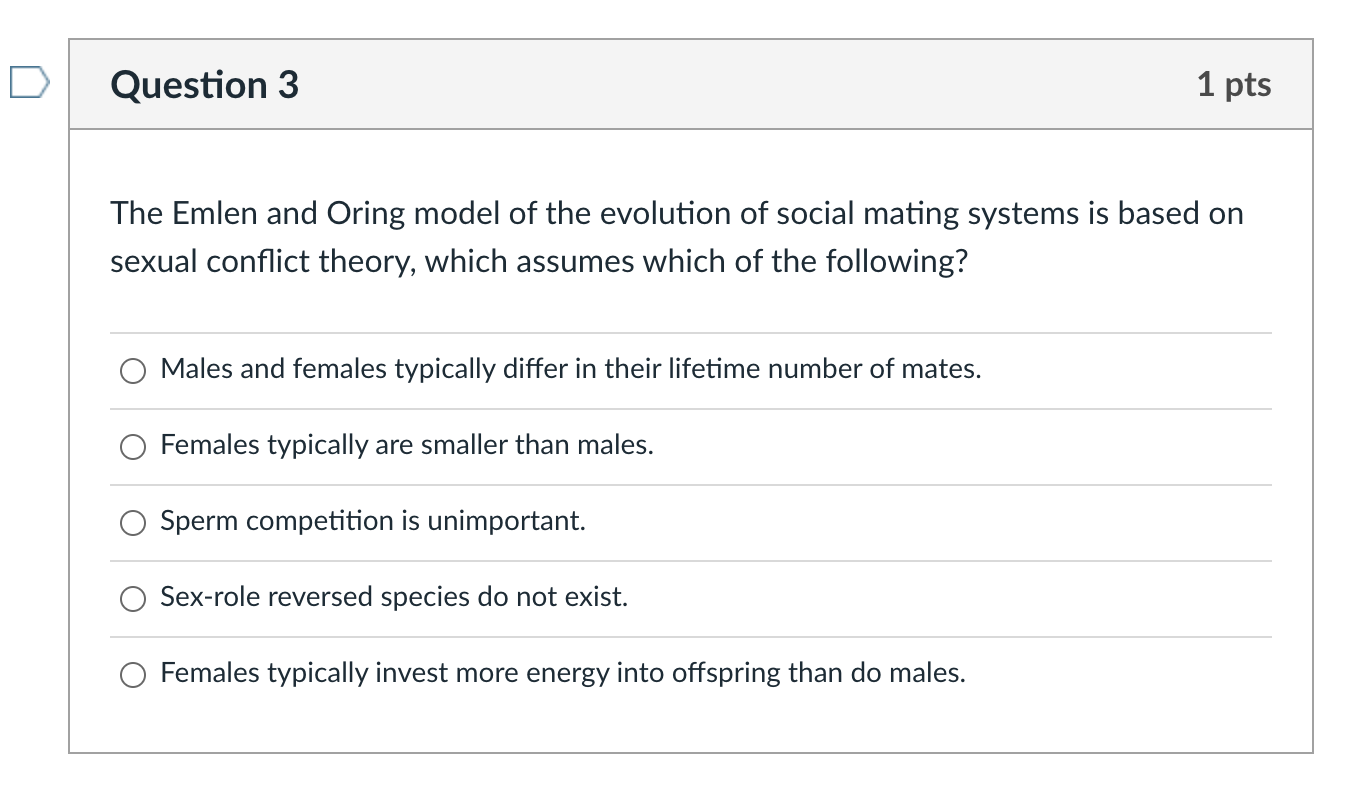 Question 3

1 pts

The Emlen and Oring model of the evolution of social mating systems is based on sexual conflict theory, which assumes which of the following?

Males and females typically differ in their lifetime number of mates.

Females typically are smaller than males.

Sperm competition is unimportant.

Sex-role reversed species do not exist.

Females typically invest more energy into offspring than do males.